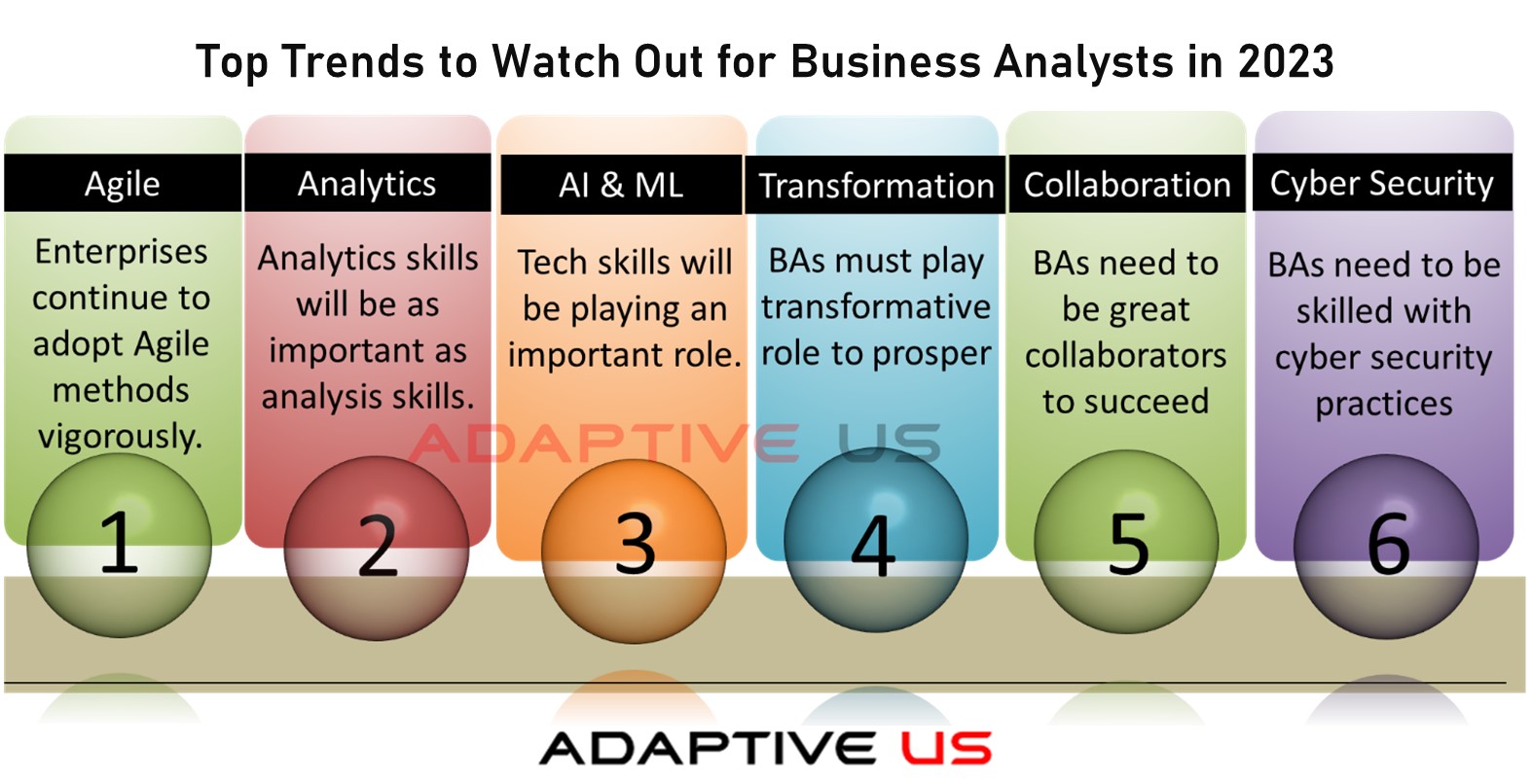 Top Trends to Watch Out for Business Analysts in 2023

Agile

Enterprises continue to adopt Agile methods vigorously.

1

Analytics

Analytics skills will be as important as analysis skills.

2

AI & ML

Tech skills will be playing an important role.

3

Transformation

BAs must play transformative role to prosper

4

Collaboration

BAs need to be great collaborators to succeed

5

Cyber Security

BAs need to be skilled with cyber security practices

6

ADAPTIVE US

ADAPTIVE US